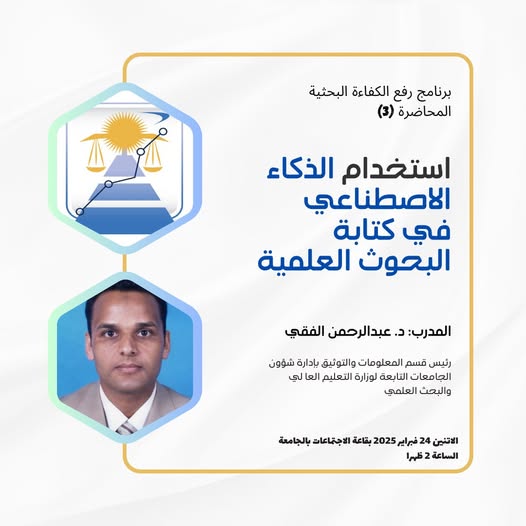 برنامج رفع الكفاءة البحثية
المحاضرة (3)

استخدام الذكاء الاصطناعي في كتابة البحوث العلمية

المدرب: د. عبدالرحمن الفقي

رئيس قسم المعلومات والتوثيق بإدارة شؤون الجامعات التابعة لوزارة التعليم العا لي والبحث العلمي

الاثنين 24 فبراير 2025 بقاعة الاجتماعات بالجامعة
الساعة 2 ظهرا